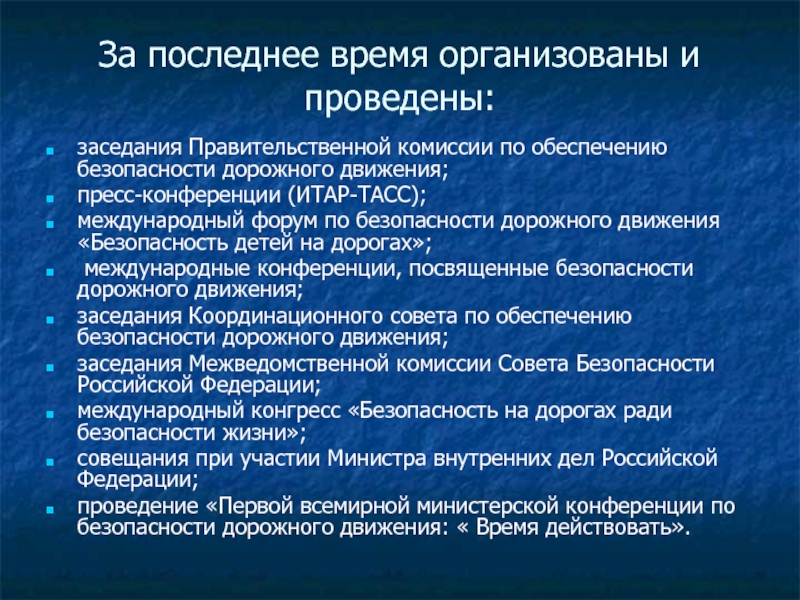 За последнее время организованы и проведены:

- заседания Правительственной комиссии по обеспечению безопасности дорожного движения;
- пресс-конференции (ИТАР-ТАСС);
- международный форум по безопасности дорожного движения «Безопасность детей на дорогах»;
- международные конференции, посвященные безопасности дорожного движения;
- заседания Координационного совета по обеспечению безопасности дорожного движения;
- заседания Межведомственной комиссии Совета Безопасности Российской Федерации;
- международный конгресс «Безопасность на дорогах ради безопасности жизни»;
- совещания при участии Министра внутренних дел Российской Федерации;
- проведение «Первой всемирной министерской конференции по безопасности дорожного движения: « Время действовать».